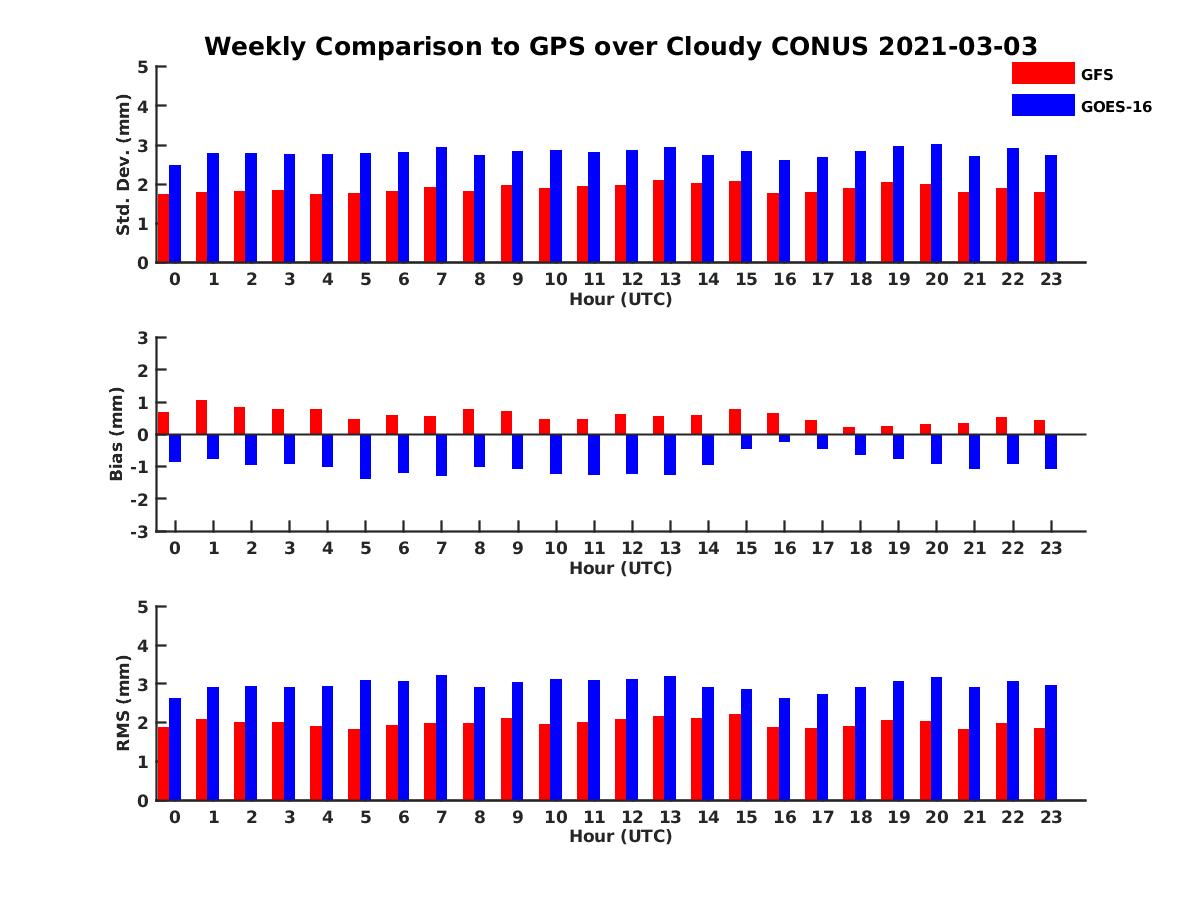 Weekly Comparison to GPS over Cloudy CONUS 2021-03-03

GFS
GOES-16

Std. Dev. (mm)
5
4
3
2
1
0
0 1 2 3 4 5 6 7 8 9 10 11 12 13 14 15 16 17 18 19 20 21 22 23
Hour (UTC)

Bias (mm)
3
2
1
0
-1
-2
-3
0 1 2 3 4 5 6 7 8 9 10 11 12 13 14 15 16 17 18 19 20 21 22 23
Hour (UTC)

RMS (mm)
5
4
3
2
1
0
0 1 2 3 4 5 6 7 8 9 10 11 12 13 14 15 16 17 18 19 20 21 22 23
Hour (UTC)